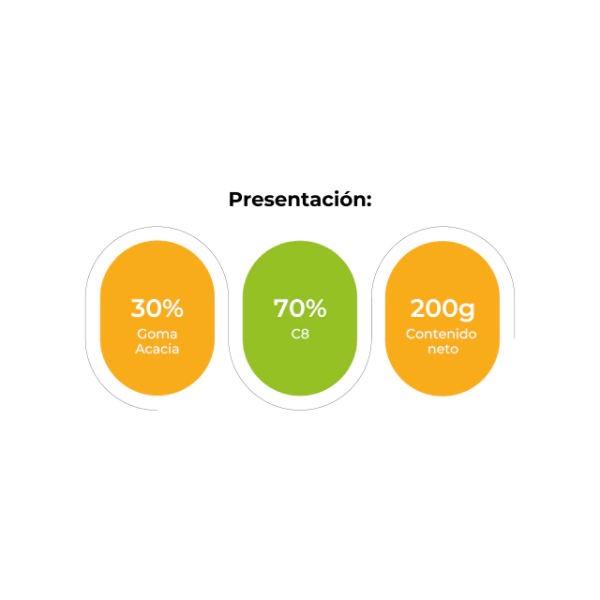 Presentación:

30%
Goma Acacia

70%
C8

200g
Contenido neto